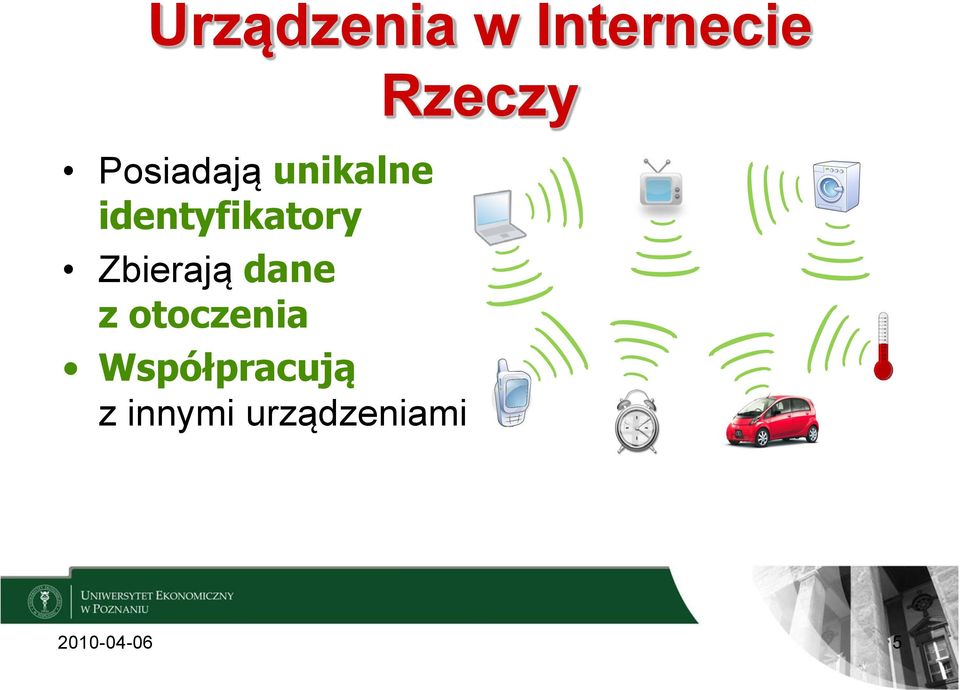 Urządzenia w Internecie Rzeczy

• Posiadają unikalne identyfikatory
• Zbierają dane z otoczenia
• Współpracują z innymi urządzeniami

UNIWERSYTET EKONOMICZNY W POZNANIU

2010-04-06

5